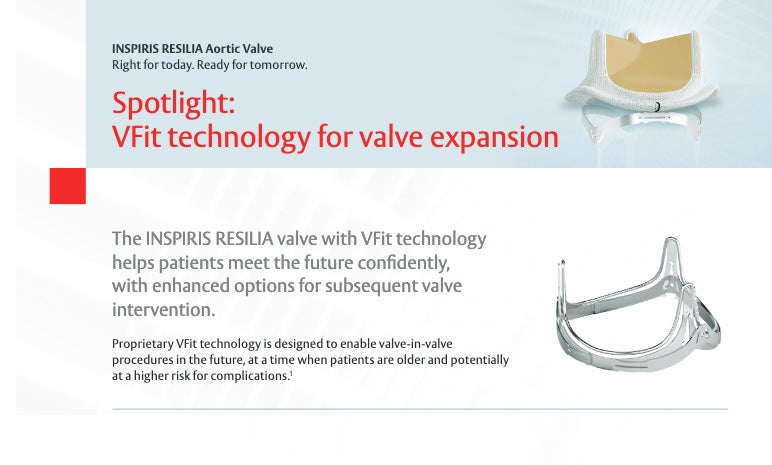 INSPIRIS RESILIA Aortic Valve
Right for today. Ready for tomorrow.

Spotlight:
VFit technology for valve expansion

The INSPIRIS RESILIA valve with VFit technology helps patients meet the future confidently, with enhanced options for subsequent valve intervention.

Proprietary VFit technology is designed to enable valve-in-valve procedures in the future, at a time when patients are older and potentially at a higher risk for complications.$^1$